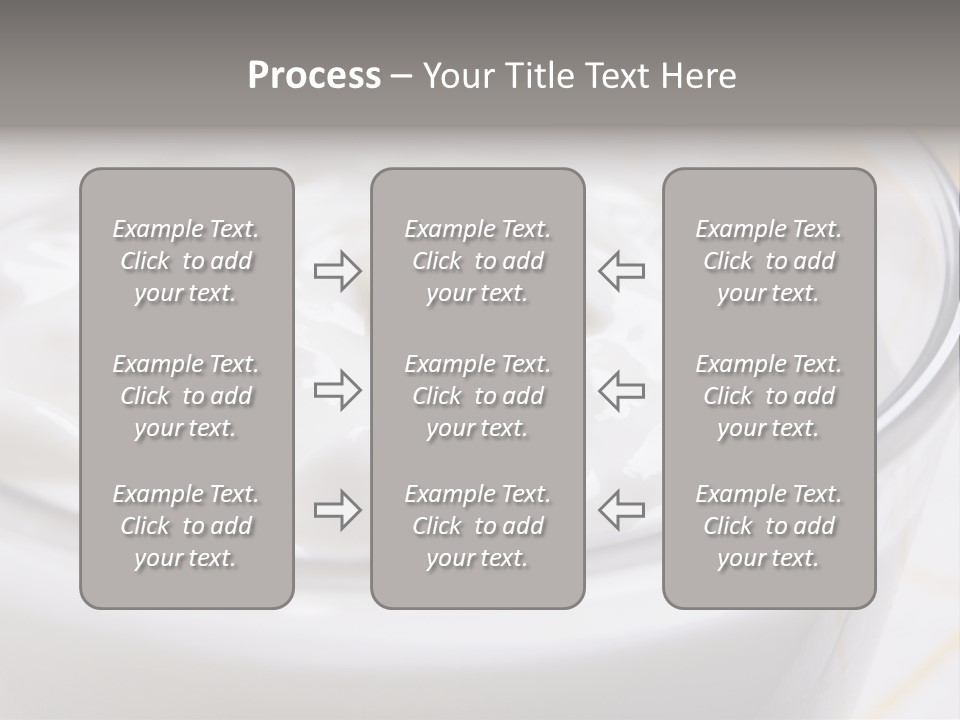 Process – Your Title Text Here

Example Text. Click to add your text.

Example Text. Click to add your text.

Example Text. Click to add your text.

Example Text. Click to add your text.

Example Text. Click to add your text.

Example Text. Click to add your text.

Example Text. Click to add your text.

Example Text. Click to add your text.

Example Text. Click to add your text.